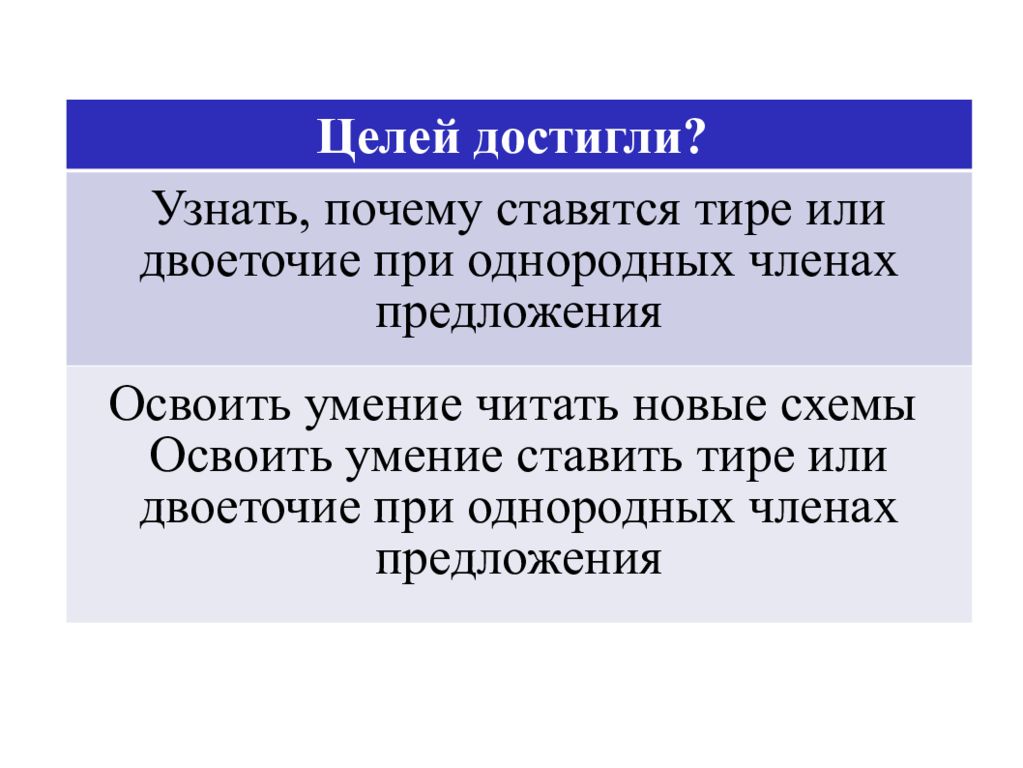 | Целей достигли? |
|---|
| Узнать, почему ставятся тире или двоеточие при однородных членах предложения |
| Освоить умение читать новые схемы Освоить умение ставить тире или двоеточие при однородных членах предложения |